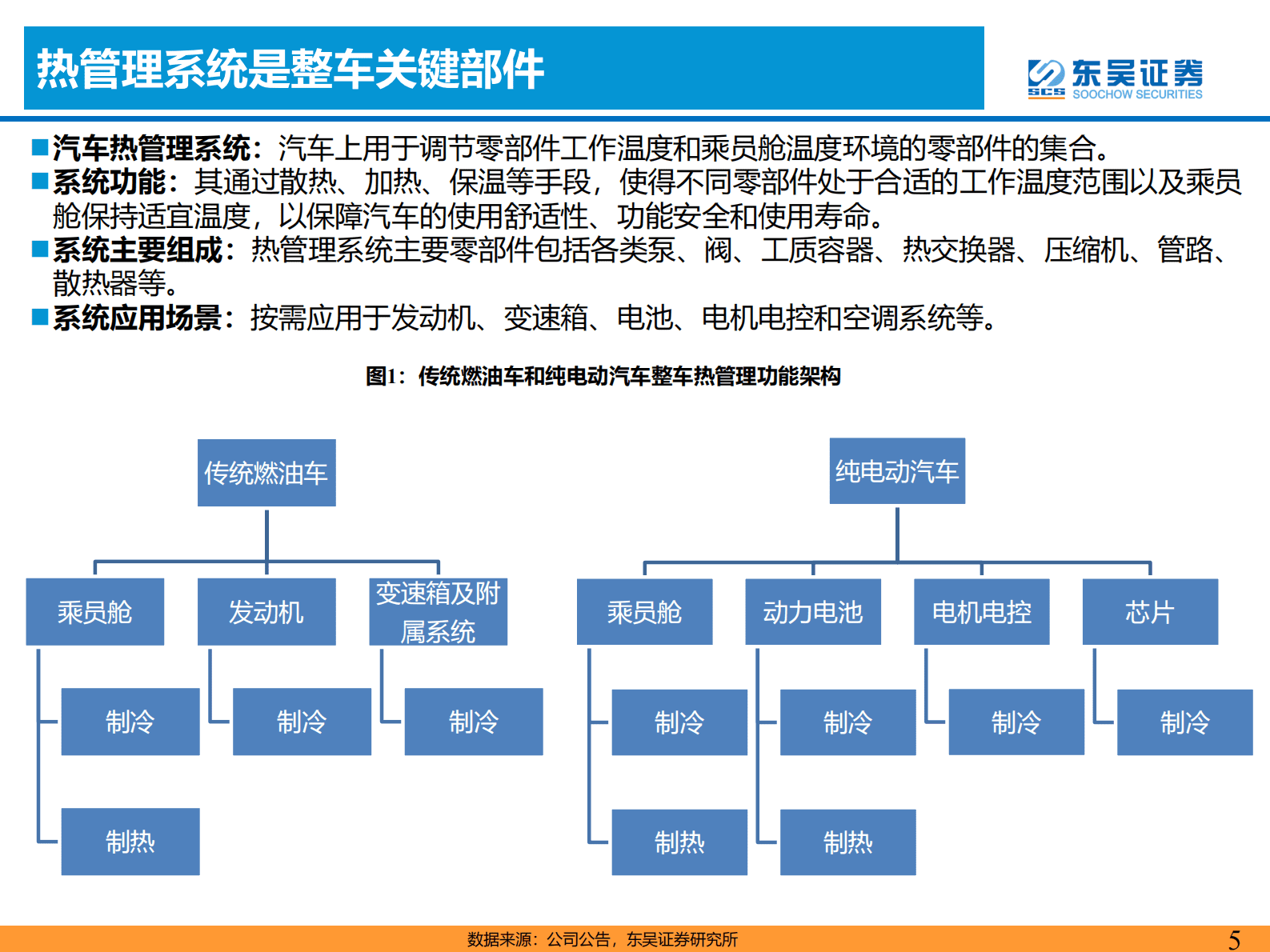 热管理系统是整车关键部件

东吴证券
SCS SOOCHOW SECURITIES

■汽车热管理系统：汽车上用于调节零部件工作温度和乘员舱温度环境的零部件的集合。
■系统功能：其通过散热、加热、保温等手段，使得不同零部件处于合适的工作温度范围以及乘员舱保持适宜温度，以保障汽车的使用舒适性、功能安全和使用寿命。
■系统主要组成：热管理系统主要零部件包括各类泵、阀、工质容器、热交换器、压缩机、管路、散热器等。
■系统应用场景：按需应用于发动机、变速箱、电池、电机电控和空调系统等。

图1：传统燃油车和纯电动汽车整车热管理功能架构

传统燃油车
乘员舱
制冷
制热
发动机
制冷
变速箱及附属系统
制冷

纯电动汽车
乘员舱
制冷
制热
动力电池
制冷
制热
电机电控
制冷
芯片
制冷

数据来源：公司公告，东吴证券研究所
5